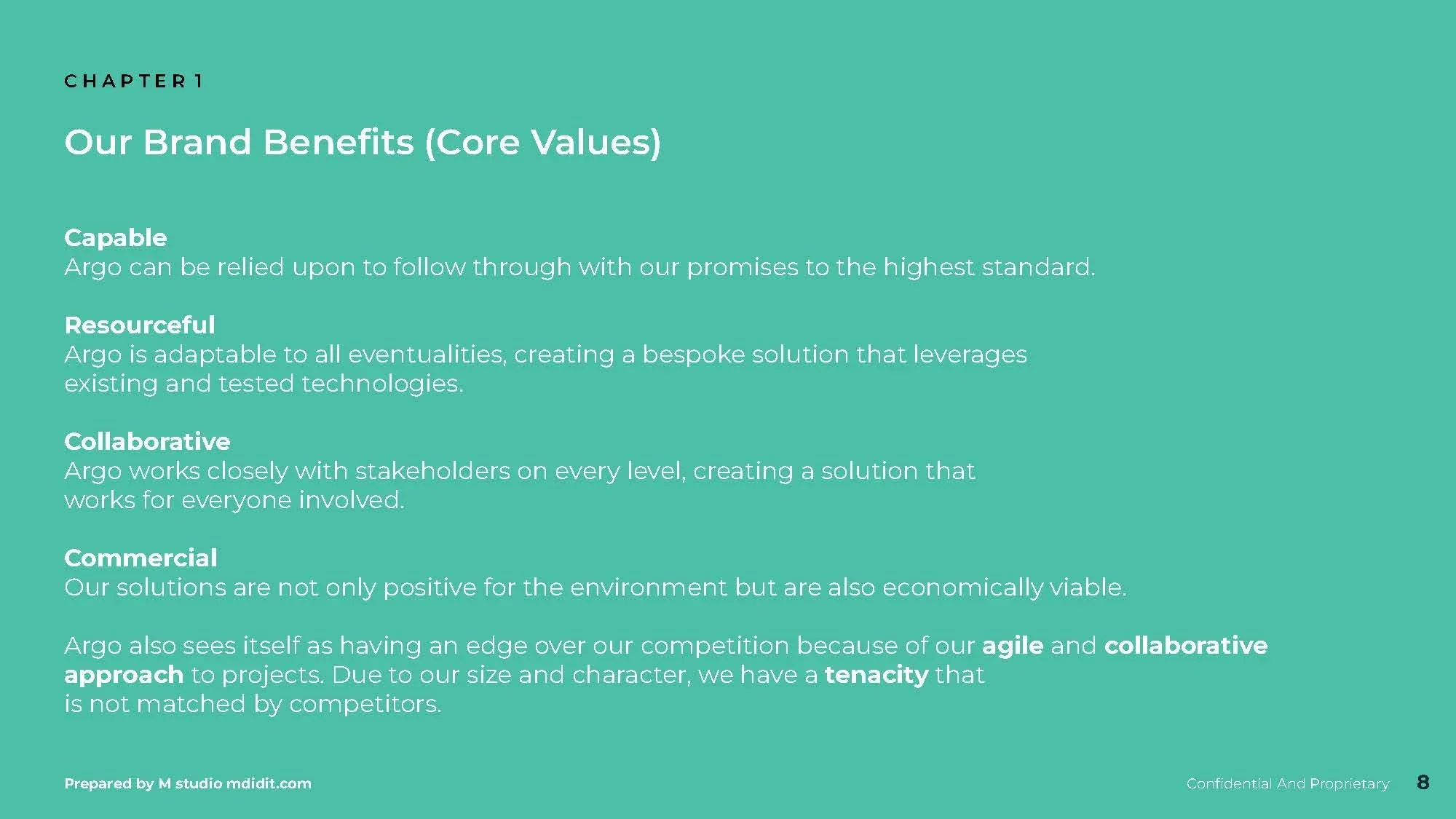 CHAPTER 1

Our Brand Benefits (Core Values)

Capable
Argo can be relied upon to follow through with our promises to the highest standard.

Resourceful
Argo is adaptable to all eventualities, creating a bespoke solution that leverages existing and tested technologies.

Collaborative
Argo works closely with stakeholders on every level, creating a solution that works for everyone involved.

Commercial
Our solutions are not only positive for the environment but are also economically viable.

Argo also sees itself as having an edge over our competition because of our agile and collaborative approach to projects. Due to our size and character, we have a tenacity that is not matched by competitors.

Prepared by M studio mdidit.com

Confidential And Proprietary

8